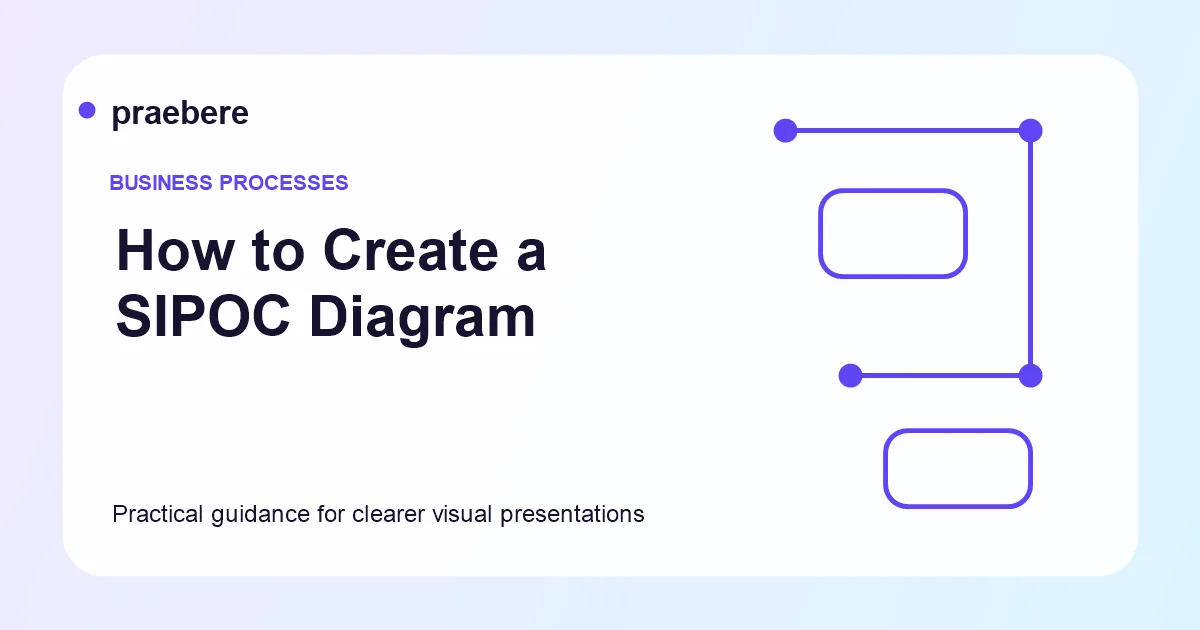 praebere

BUSINESS PROCESSES

How to Create a SIPOC Diagram

Practical guidance for clearer visual presentations